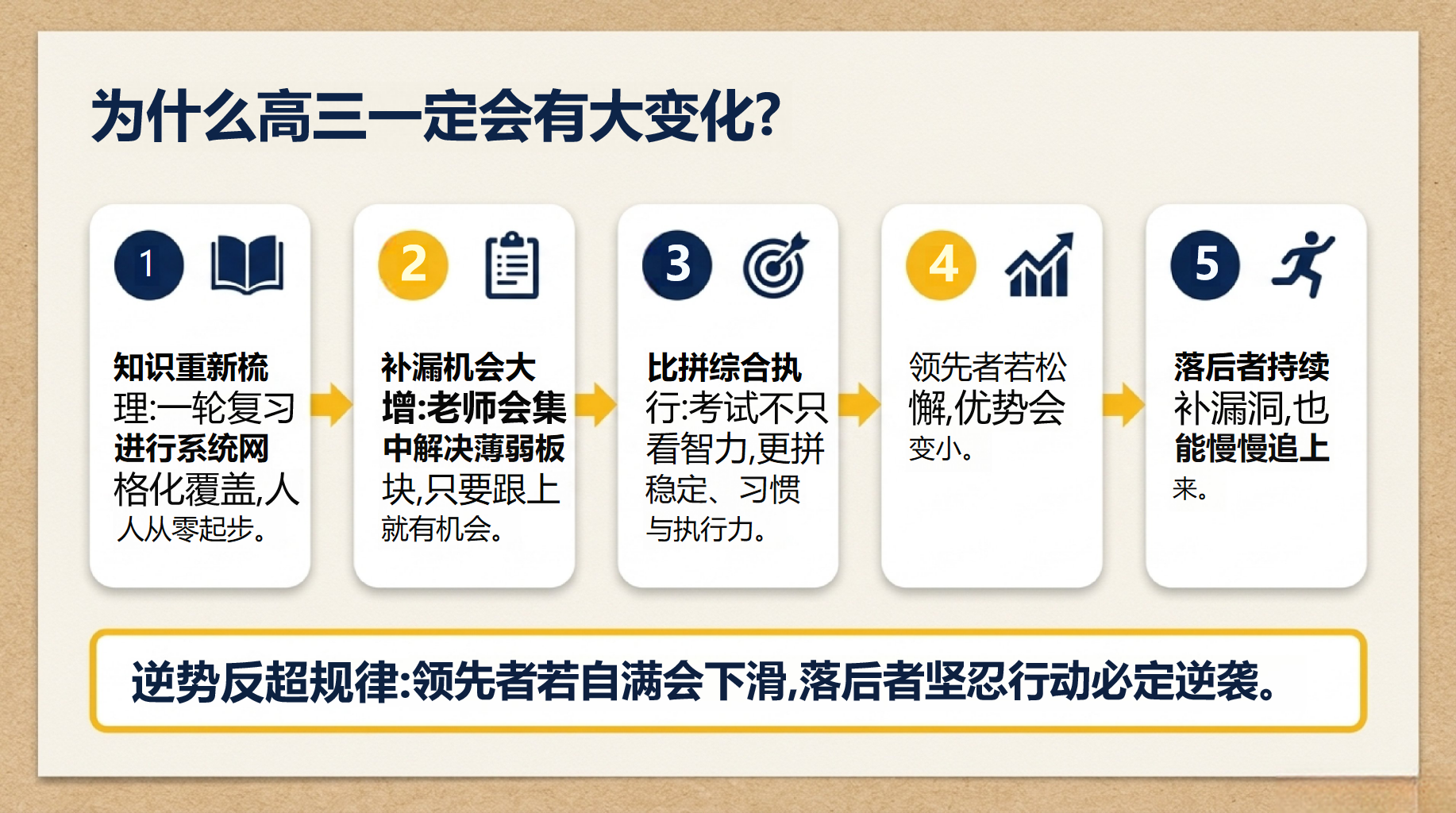 为什么高三一定会有大变化?

1

知识重新梳理:一轮复习进行系统网格化覆盖,人人从零起步。

2

补漏机会大增:老师会集中解决薄弱板块,只要跟上就有机会。

3

比拼综合执行:考试不只看智力,更拼稳定、习惯与执行力。

4

领先者若松懈,优势会变小。

5

落后者持续补漏洞,也能慢慢追上来。

逆势反超规律:领先者若自满会下滑,落后者坚忍行动必定逆袭。